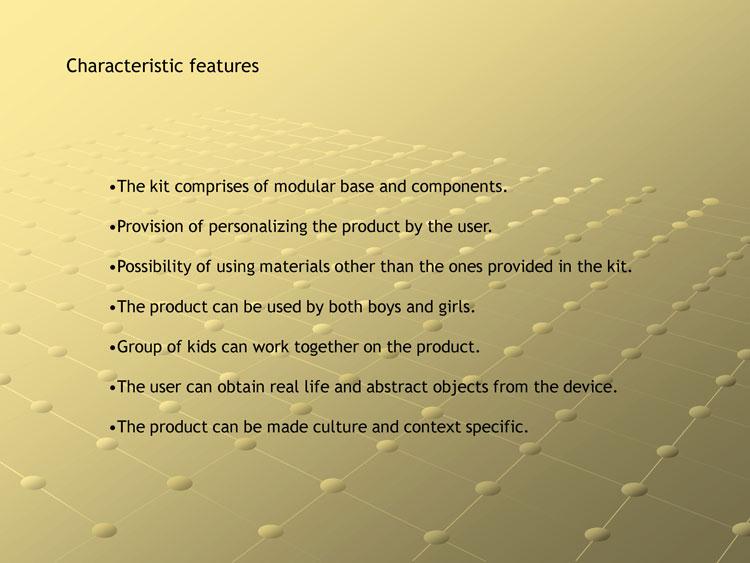 Characteristic features

•The kit comprises of modular base and components.

•Provision of personalizing the product by the user.

•Possibility of using materials other than the ones provided in the kit.

•The product can be used by both boys and girls.

•Group of kids can work together on the product.

•The user can obtain real life and abstract objects from the device.

•The product can be made culture and context specific.